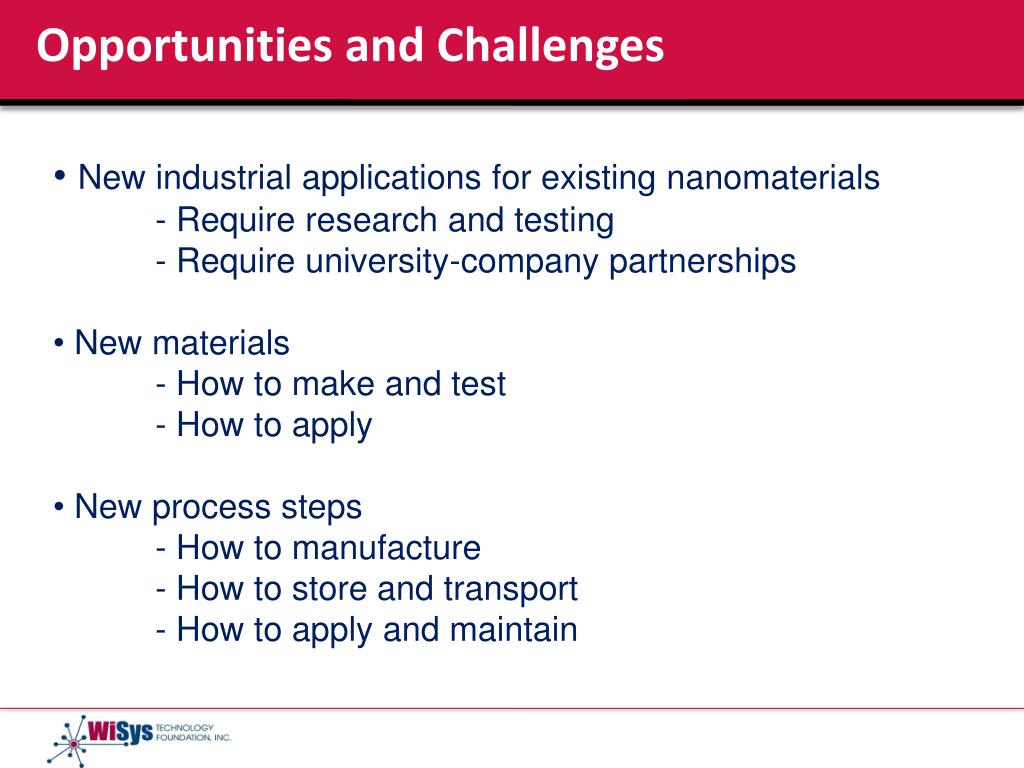 Opportunities and Challenges

• New industrial applications for existing nanomaterials
- Require research and testing
- Require university-company partnerships

• New materials
- How to make and test
- How to apply

• New process steps
- How to manufacture
- How to store and transport
- How to apply and maintain

WiSys TECHNOLOGY FOUNDATION, INC.